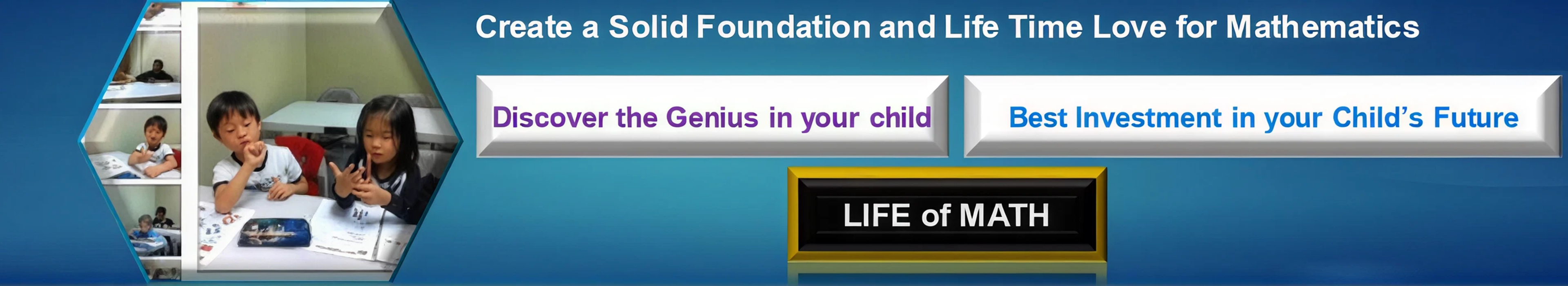 Create a Solid Foundation and Life Time Love for Mathematics

Discover the Genius in your child

Best Investment in your Child's Future

LIFE of MATH